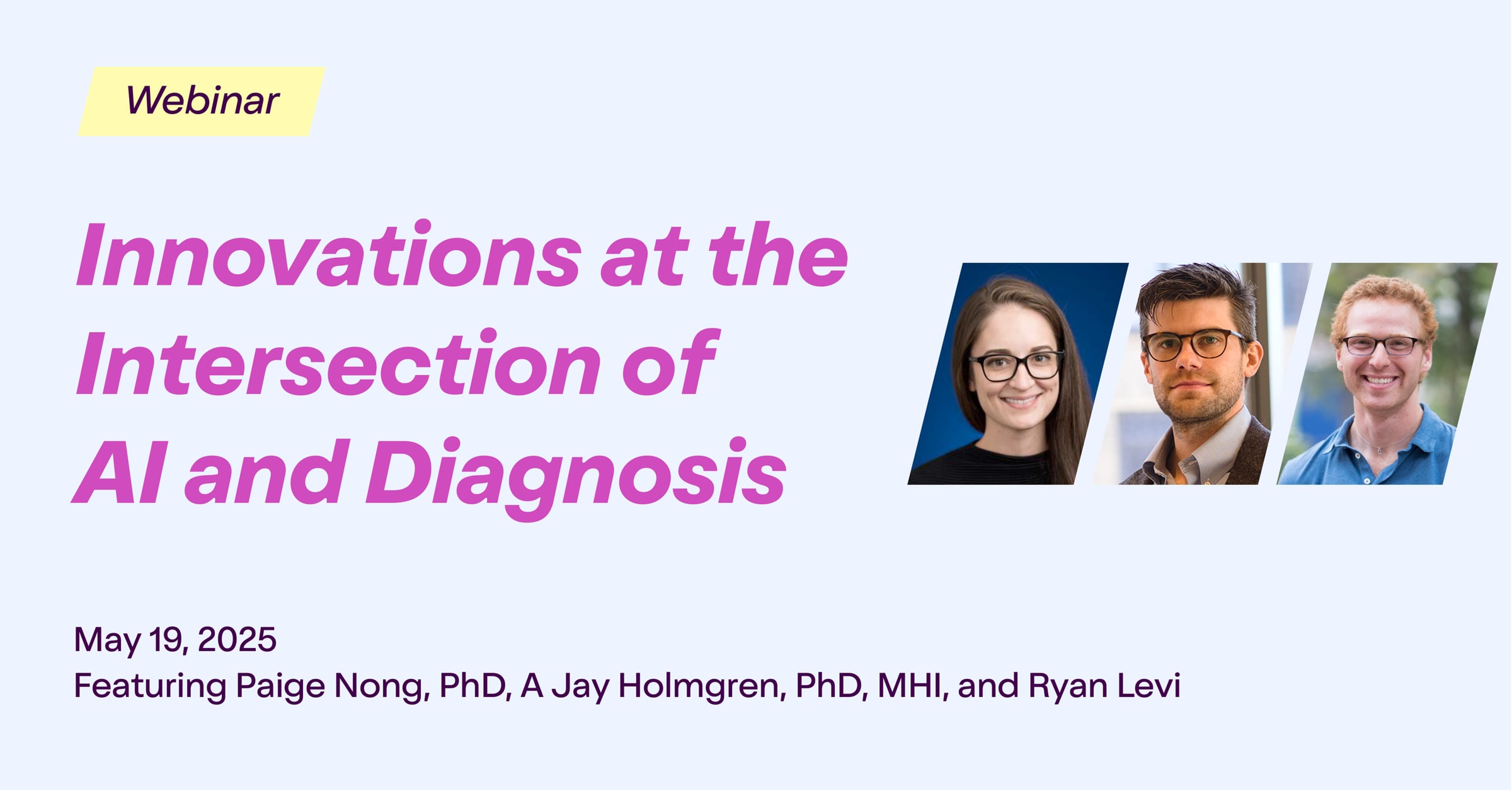 Webinar

Innovations at the Intersection of AI and Diagnosis

May 19, 2025
Featuring Paige Nong, PhD, A Jay Holmgren, PhD, MHI, and Ryan Levi